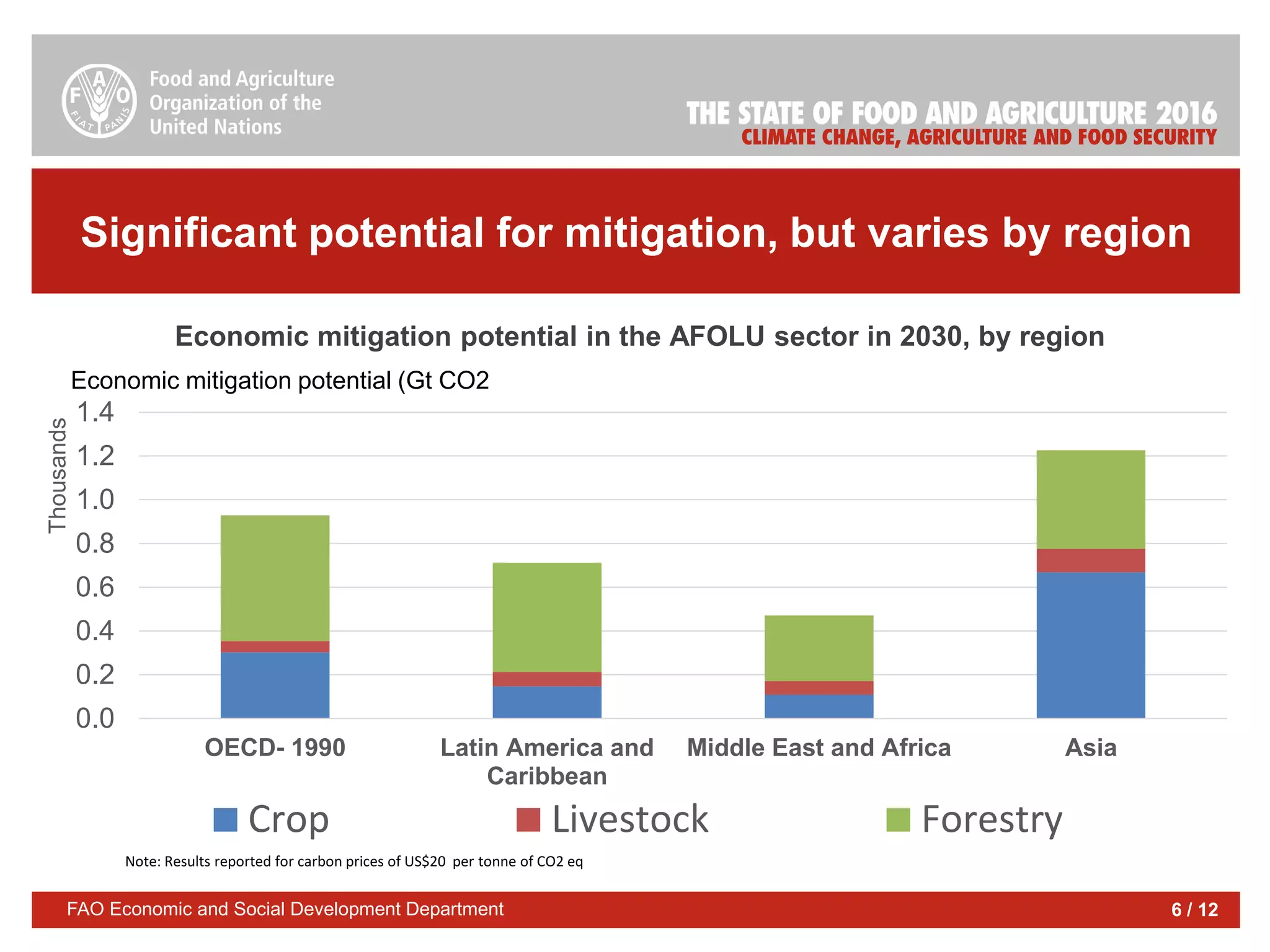 F A O
FIAT PANIS
Food and Agriculture Organization of the United Nations

THE STATE OF FOOD AND AGRICULTURE 2016
CLIMATE CHANGE, AGRICULTURE AND FOOD SECURITY

Significant potential for mitigation, but varies by region

Economic mitigation potential in the AFOLU sector in 2030, by region

Economic mitigation potential (Gt CO2

Thousands

1.4
1.2
1.0
0.8
0.6
0.4
0.2
0.0

OECD- 1990
Latin America and Caribbean
Middle East and Africa
Asia

Crop
Livestock
Forestry

Note: Results reported for carbon prices of US$20 per tonne of CO2 eq

FAO Economic and Social Development Department
6 / 12